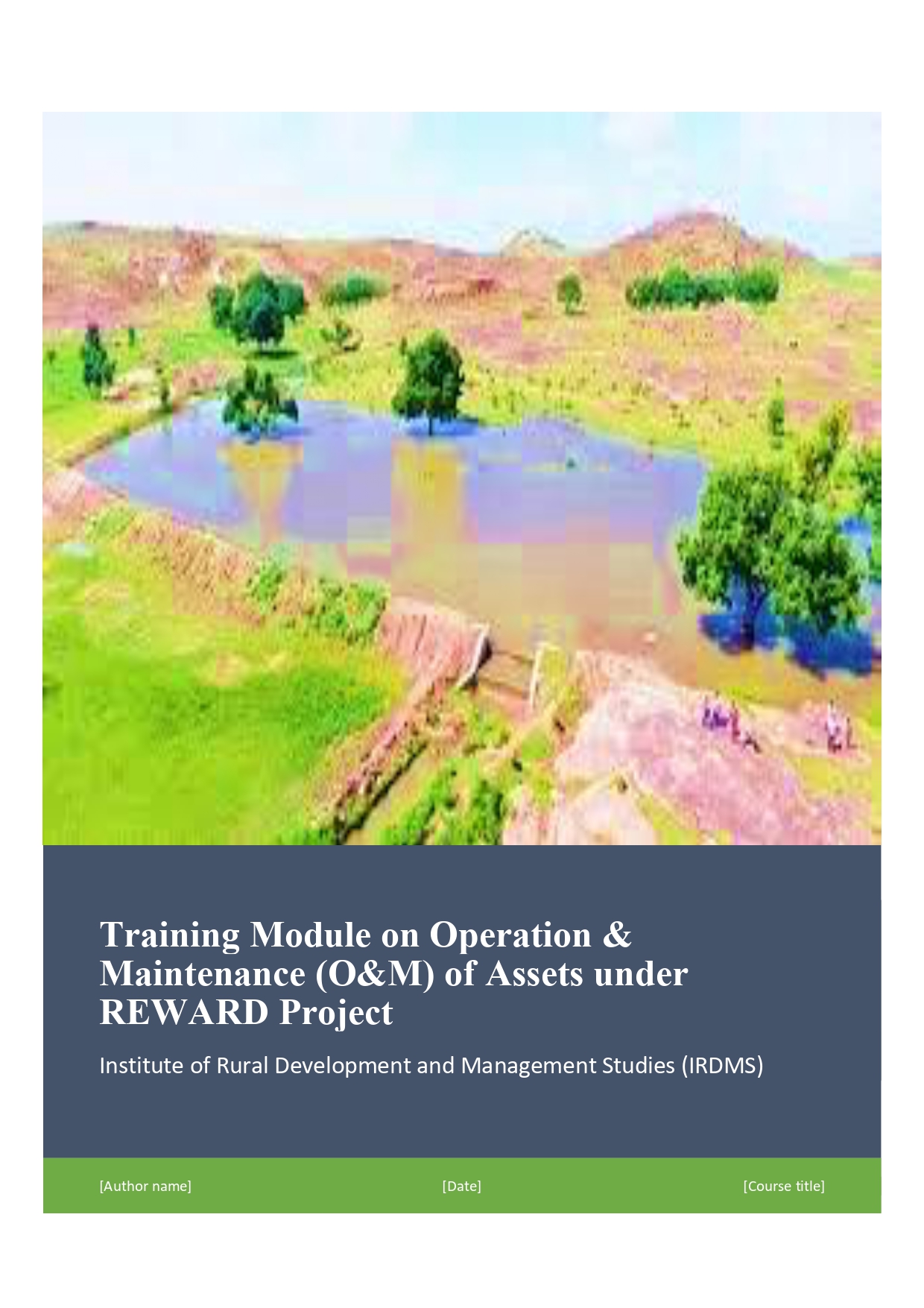 Training Module on Operation & Maintenance (O&M) of Assets under REWARD Project

Institute of Rural Development and Management Studies (IRDMS)

[Author name]

[Date]

[Course title]